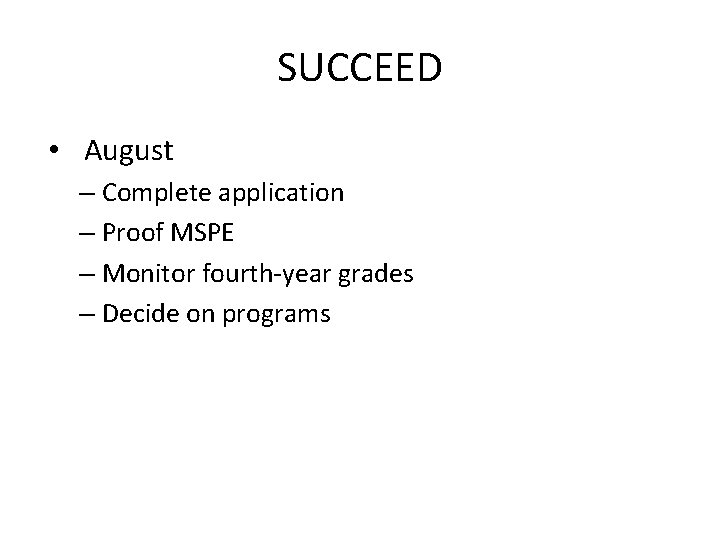 SUCCEED

• August
– Complete application
– Proof MSPE
– Monitor fourth-year grades
– Decide on programs